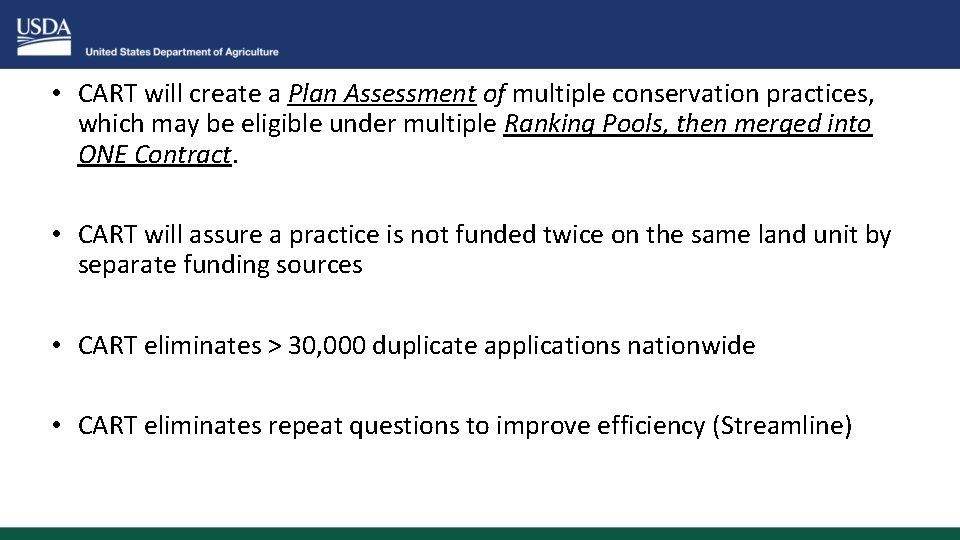 USDA
United States Department of Agriculture

• CART will create a Plan Assessment of multiple conservation practices, which may be eligible under multiple Ranking Pools, then merged into ONE Contract.

• CART will assure a practice is not funded twice on the same land unit by separate funding sources

• CART eliminates > 30,000 duplicate applications nationwide

• CART eliminates repeat questions to improve efficiency (Streamline)